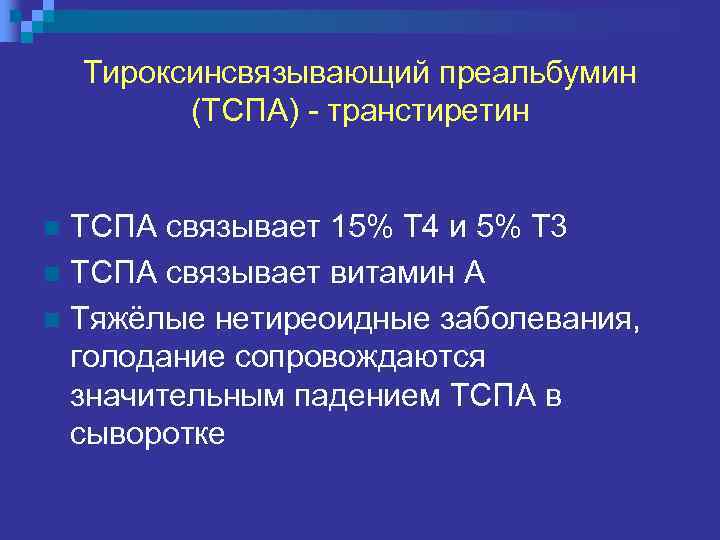 Тироксинсвязывающий преальбумин (ТСПА) - транстиретин

ТСПА связывает 15% Т4 и 5% Т3
ТСПА связывает витамин А
Тяжёлые нетиреоидные заболевания, голодание сопровождаются значительным падением ТСПА в сыворотке